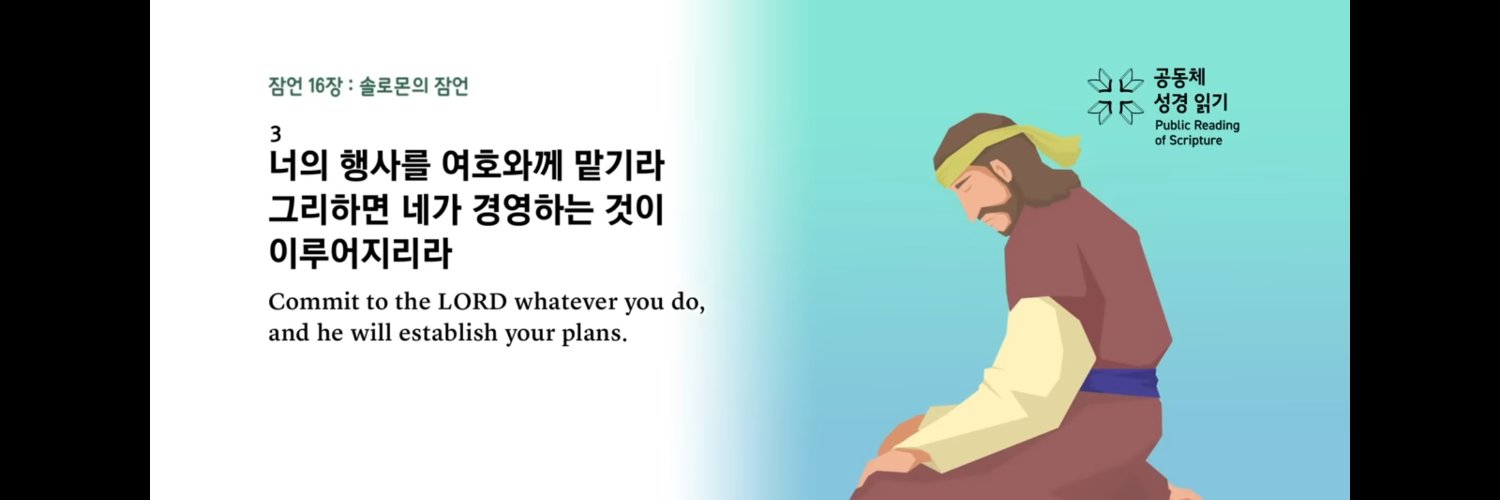 잠언 16장 : 솔로몬의 잠언

3
너의 행사를 여호와께 맡기라 그리하면 네가 경영하는 것이 이루어지리라

Commit to the LORD whatever you do, and he will establish your plans.

공동체 성경 읽기
Public Reading of Scripture